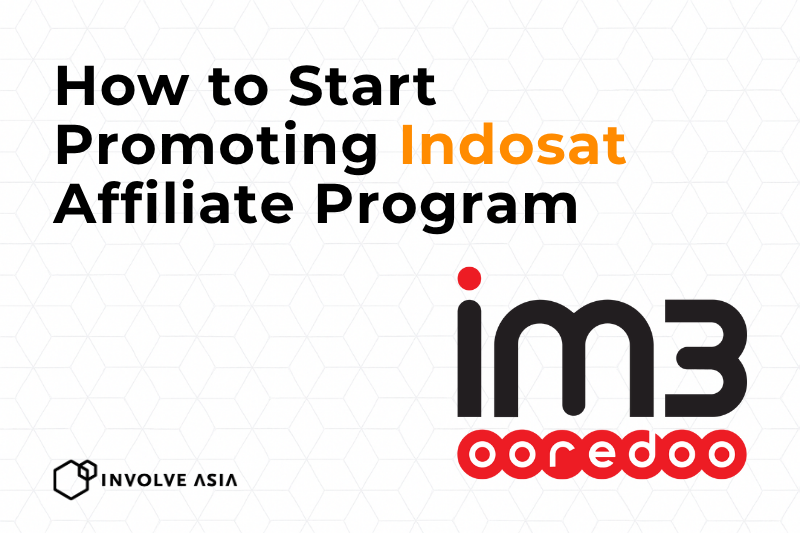 How to Start Promoting Indosat Affiliate Program

im3
ooredoo

INVOLVE ASIA